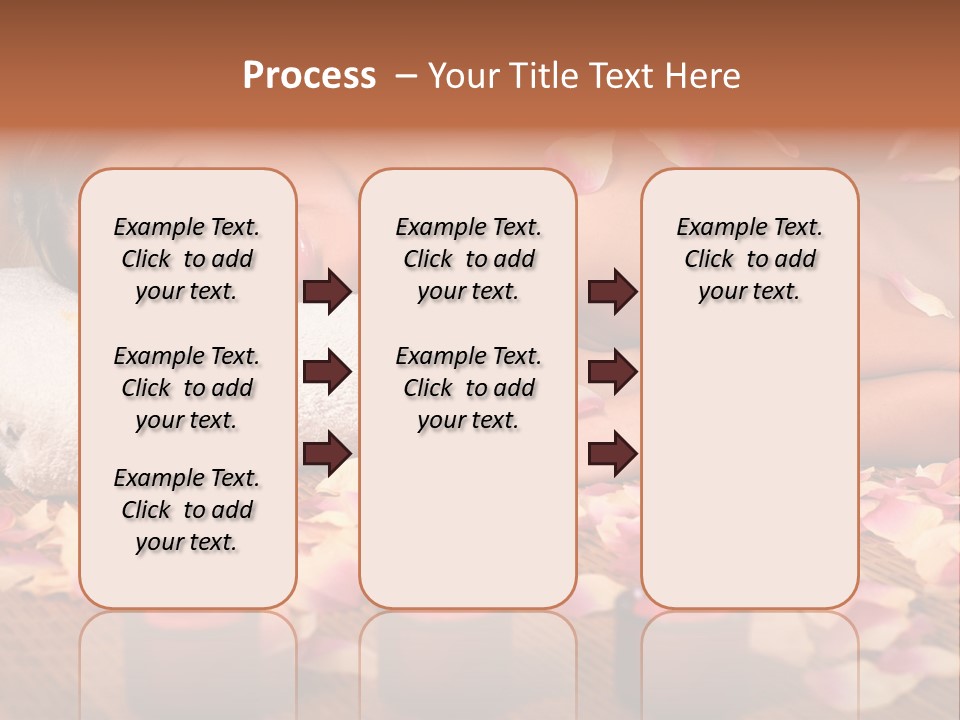 Process – Your Title Text Here

Example Text. Click to add your text.

Example Text. Click to add your text.

Example Text. Click to add your text.

Example Text. Click to add your text.

Example Text. Click to add your text.

Example Text. Click to add your text.